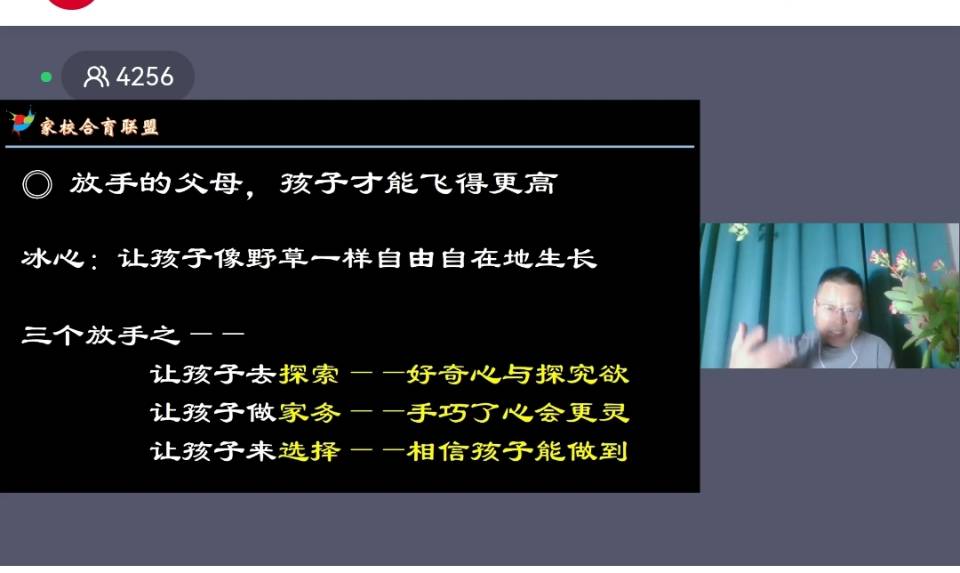 4256

家校合育联盟

◎ 放手的父母，孩子才能飞得更高

冰心：让孩子像野草一样自由自在地生长

三个放手之——

让孩子去探索——好奇心与探究欲

让孩子做家务——手巧了心会更灵

让孩子来选择——相信孩子能做到